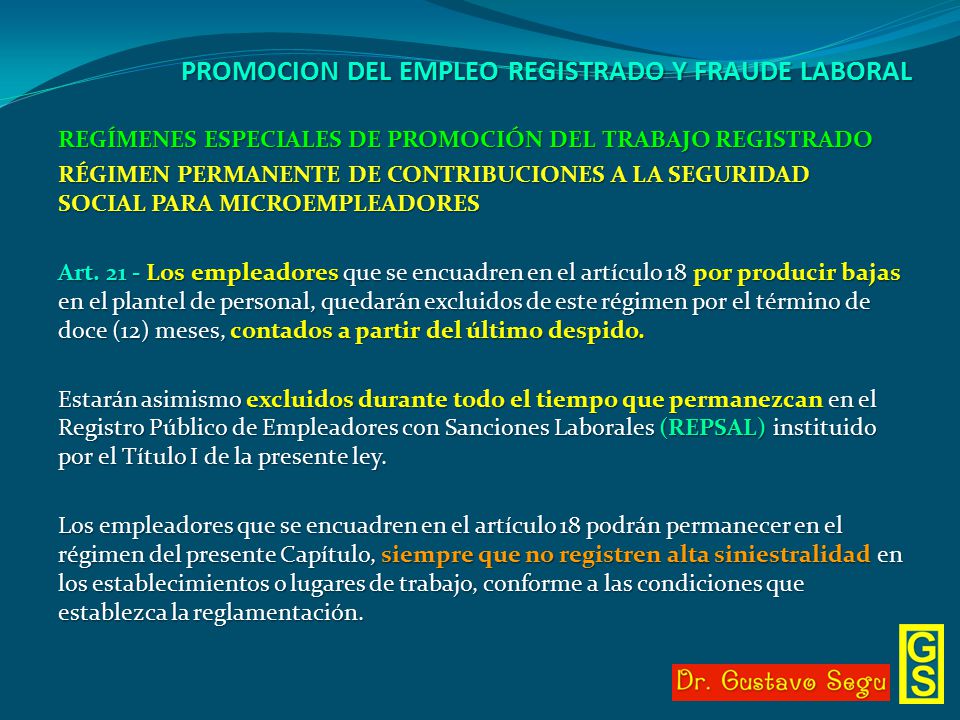 PROMOCION DEL EMPLEO REGISTRADO Y FRAUDE LABORAL

REGÍMENES ESPECIALES DE PROMOCIÓN DEL TRABAJO REGISTRADO

RÉGIMEN PERMANENTE DE CONTRIBUCIONES A LA SEGURIDAD SOCIAL PARA MICROEMPLEADORES

Art. 21 - Los empleadores que se encuadren en el artículo 18 por producir bajas en el plantel de personal, quedarán excluidos de este régimen por el término de doce (12) meses, contados a partir del último despido.

Estarán asimismo excluidos durante todo el tiempo que permanezcan en el Registro Público de Empleadores con Sanciones Laborales (REPSAL) instituido por el Título I de la presente ley.

Los empleadores que se encuadren en el artículo 18 podrán permanecer en el régimen del presente Capítulo, siempre que no registren alta siniestralidad en los establecimientos o lugares de trabajo, conforme a las condiciones que establezca la reglamentación.

Dr. Gustavo Segu

GS